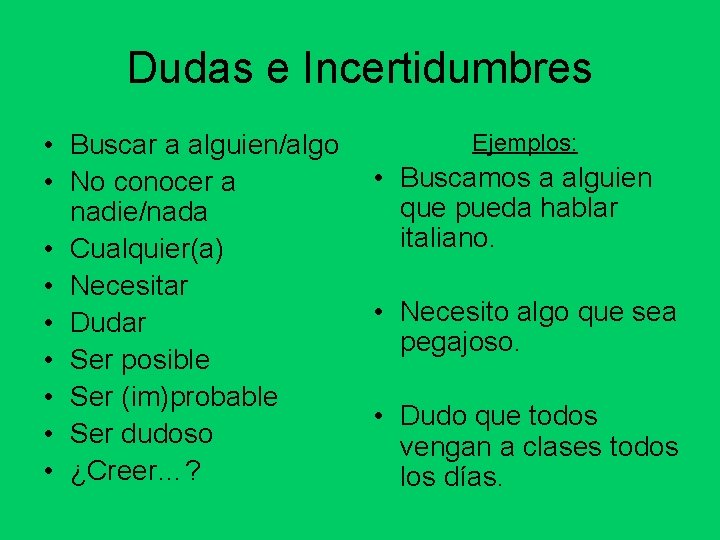 Dudas e Incertidumbres

• Buscar a alguien/algo
• No conocer a nadie/nada
• Cualquier(a)
• Necesitar
• Dudar
• Ser posible
• Ser (im)probable
• Ser dudoso
• ¿Creer…?

Ejemplos:

• Buscamos a alguien que pueda hablar italiano.

• Necesito algo que sea pegajoso.

• Dudo que todos vengan a clases todos los días.